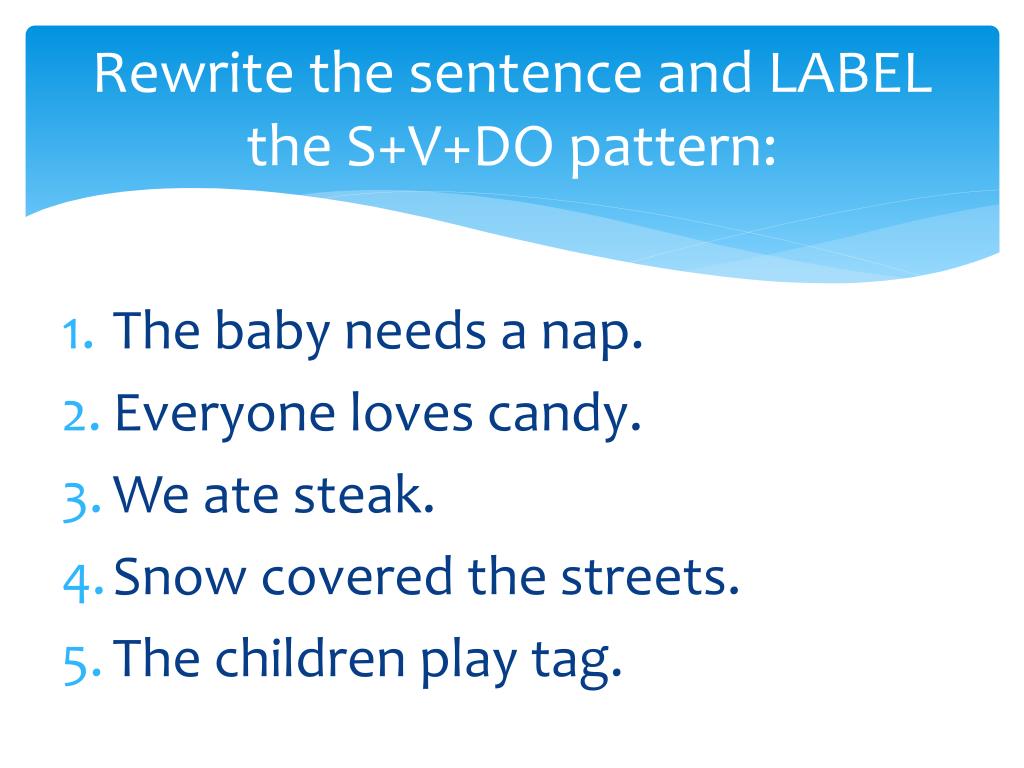 Rewrite the sentence and LABEL the S+V+DO pattern:

1. The baby needs a nap.
2. Everyone loves candy.
3. We ate steak.
4. Snow covered the streets.
5. The children play tag.